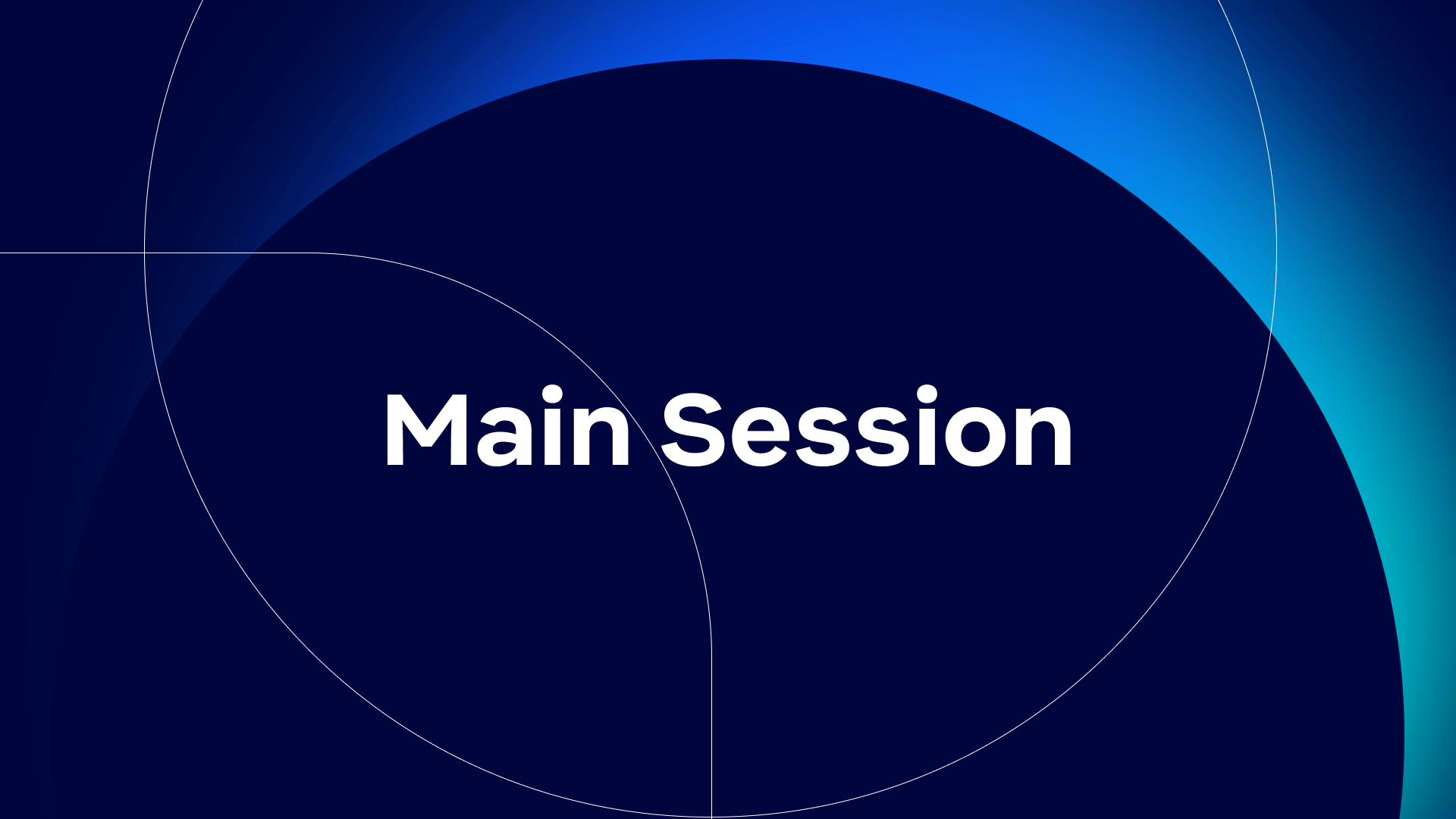 Main Session